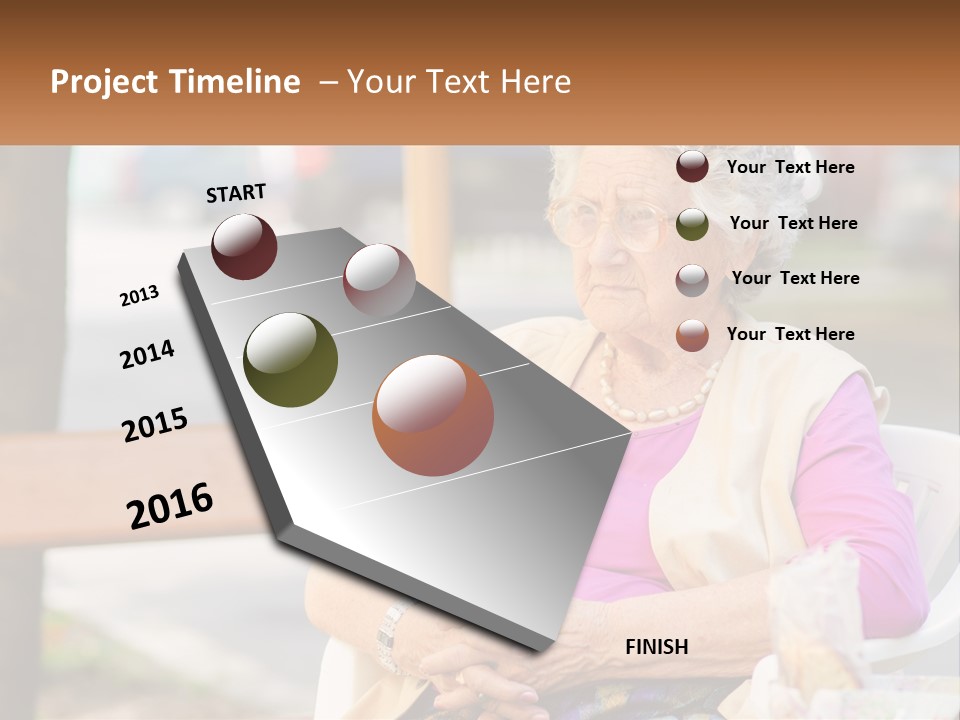 Project Timeline – Your Text Here

START

2013

2014

2015

2016

FINISH

Your Text Here

Your Text Here

Your Text Here

Your Text Here